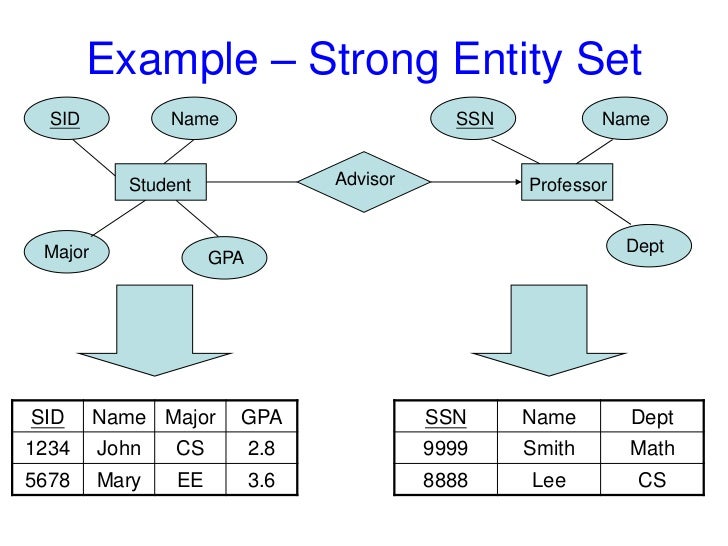 Example – Strong Entity Set

SID

Name

Student

Major

GPA

Advisor

SSN

Name

Professor

Dept

| SID | Name | Major | GPA |
|---|---|---|---|
| 1234 | John | CS | 2.8 |
| 5678 | Mary | EE | 3.6 |

| SSN | Name | Dept |
|---|---|---|
| 9999 | Smith | Math |
| 8888 | Lee | CS |